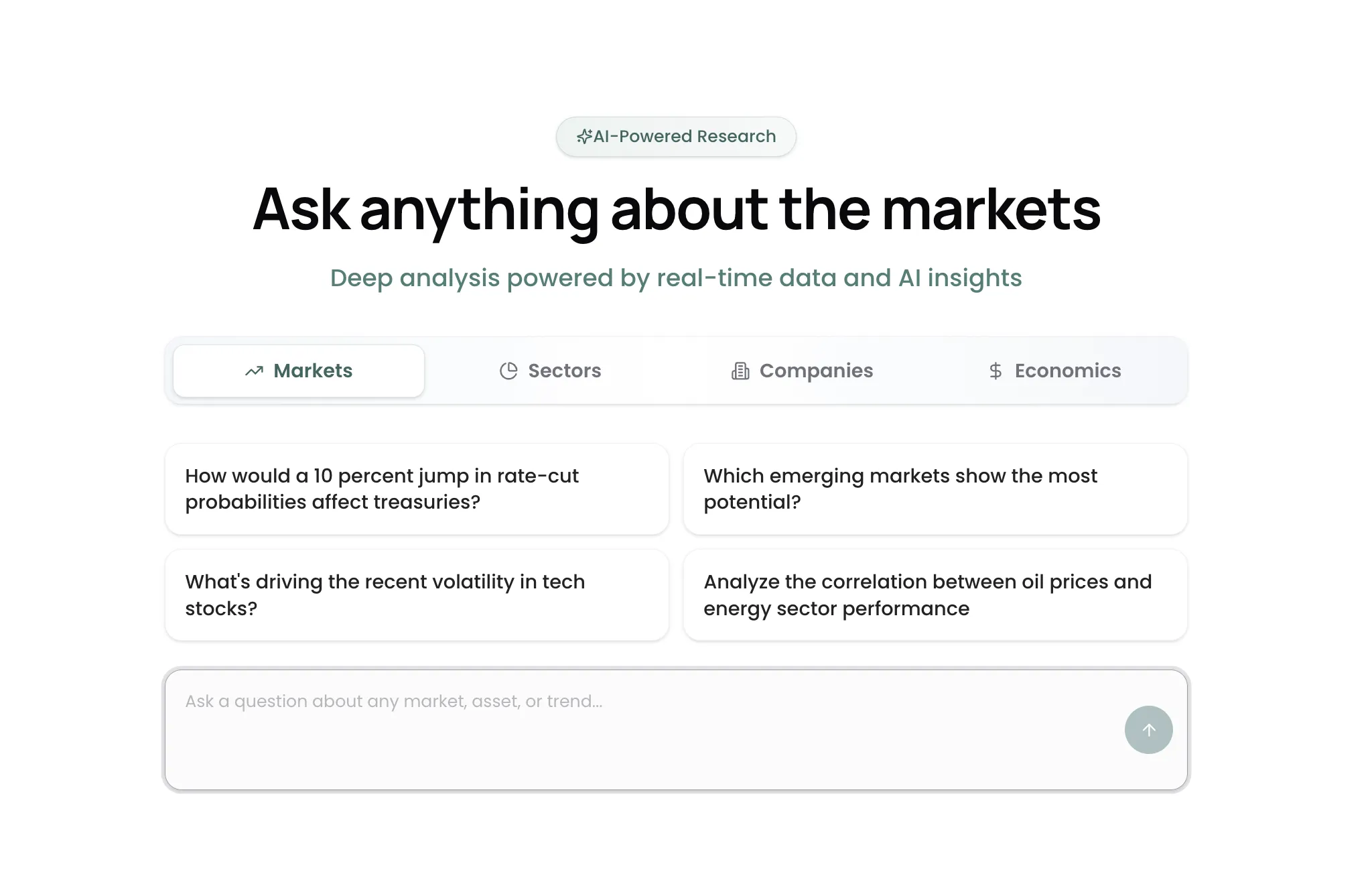 AI-Powered Research

Ask anything about the markets

Deep analysis powered by real-time data and AI insights

Markets Sectors Companies Economics

How would a 10 percent jump in rate-cut probabilities affect treasuries?

Which emerging markets show the most potential?

What's driving the recent volatility in tech stocks?

Analyze the correlation between oil prices and energy sector performance

Ask a question about any market, asset, or trend...